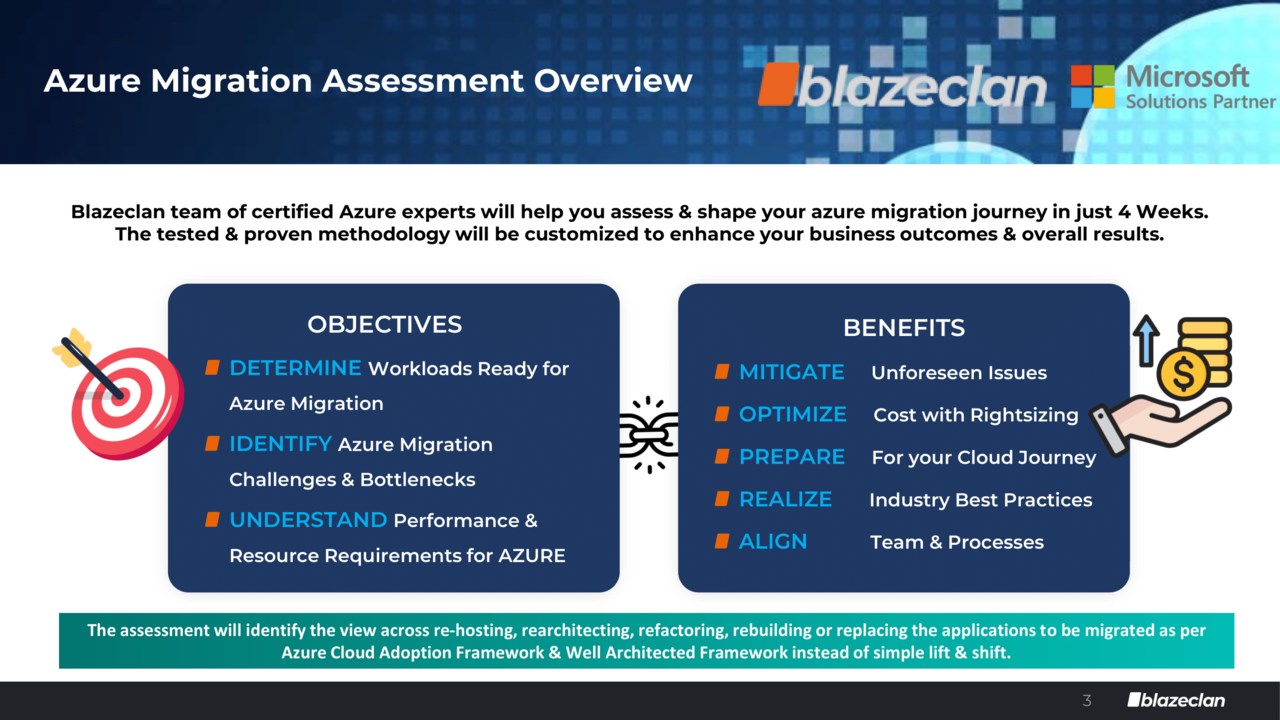 Azure Migration Assessment Overview

blazeclan

Microsoft Solutions Partner

Blazeclan team of certified Azure experts will help you assess & shape your azure migration journey in just 4 Weeks. The tested & proven methodology will be customized to enhance your business outcomes & overall results.

OBJECTIVES

DETERMINE Workloads Ready for Azure Migration

IDENTIFY Azure Migration Challenges & Bottlenecks

UNDERSTAND Performance & Resource Requirements for AZURE

BENEFITS

MITIGATE Unforeseen Issues

OPTIMIZE Cost with Rightsizing

PREPARE For your Cloud Journey

REALIZE Industry Best Practices

ALIGN Team & Processes

The assessment will identify the view across re-hosting, rearchitecting, refactoring, rebuilding or replacing the applications to be migrated as per Azure Cloud Adoption Framework & Well Architected Framework instead of simple lift & shift.

3

blazeclan